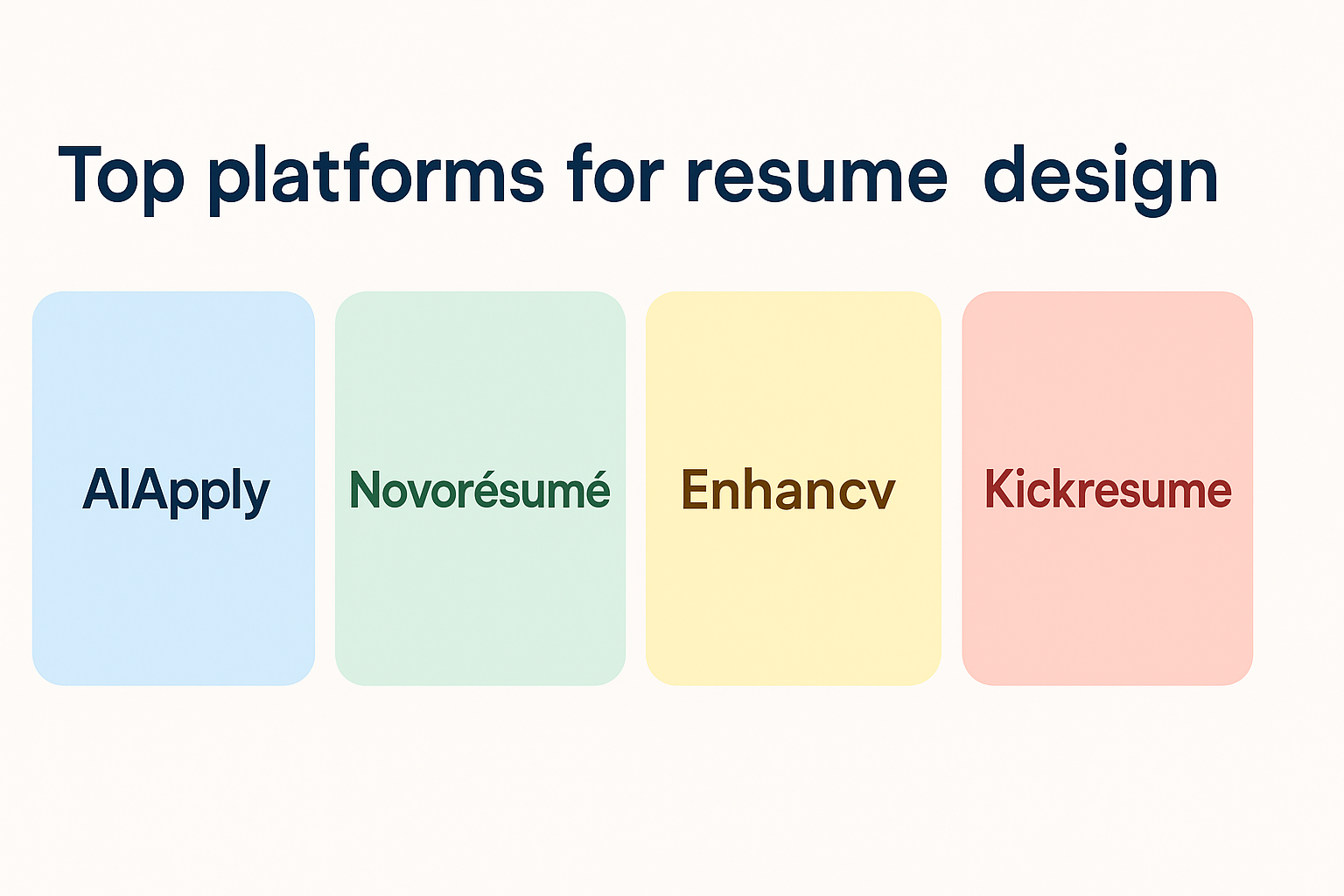 Top platforms for resume design

AIApply

Novorésumé

Enhancv

Kickresume